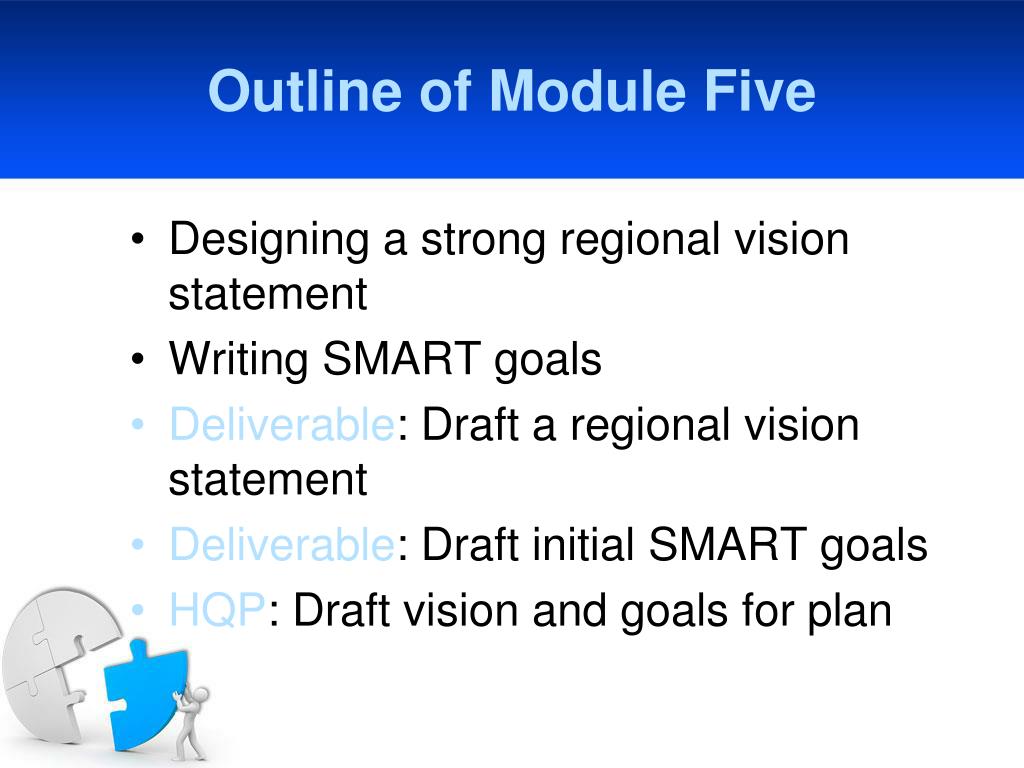 Outline of Module Five

• Designing a strong regional vision statement
• Writing SMART goals
• Deliverable: Draft a regional vision statement
• Deliverable: Draft initial SMART goals
• HQP: Draft vision and goals for plan